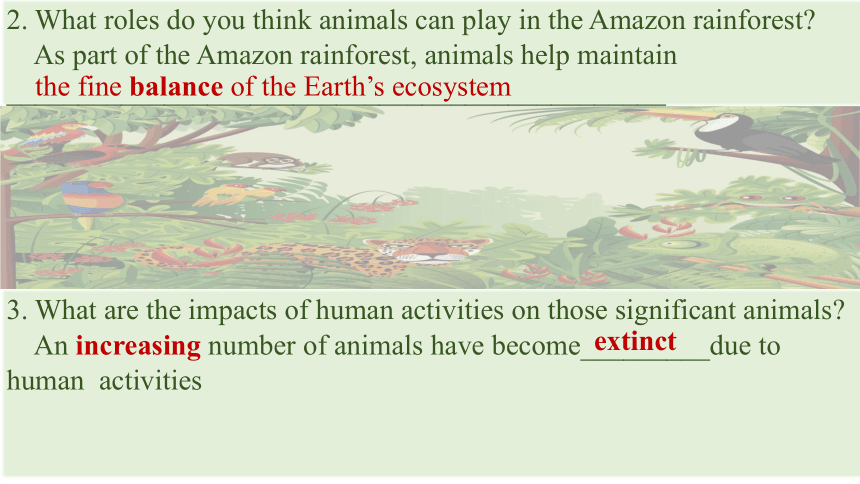 2. What roles do you think animals can play in the Amazon rainforest?
As part of the Amazon rainforest, animals help maintain the fine balance of the Earth's ecosystem

3. What are the impacts of human activities on those significant animals?
An increasing number of animals have become extinct due to human activities